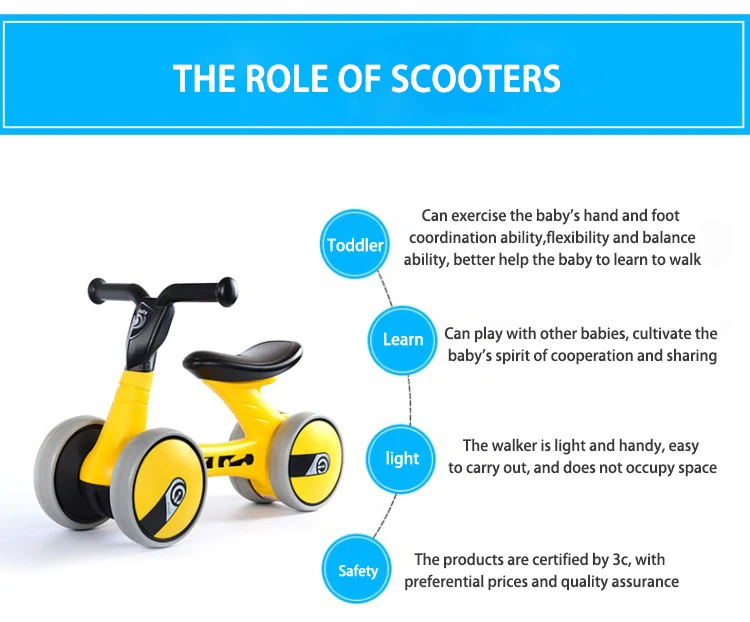 THE ROLE OF SCOOTERS

Toddler

Can exercise the baby's hand and foot coordination ability,flexibility and balance ability, better help the baby to learn to walk

Learn

Can play with other babies, cultivate the baby's spirit of cooperation and sharing

light

The walker is light and handy, easy to carry out, and does not occupy space

Safety

The products are certified by 3c, with preferential prices and quality assurance